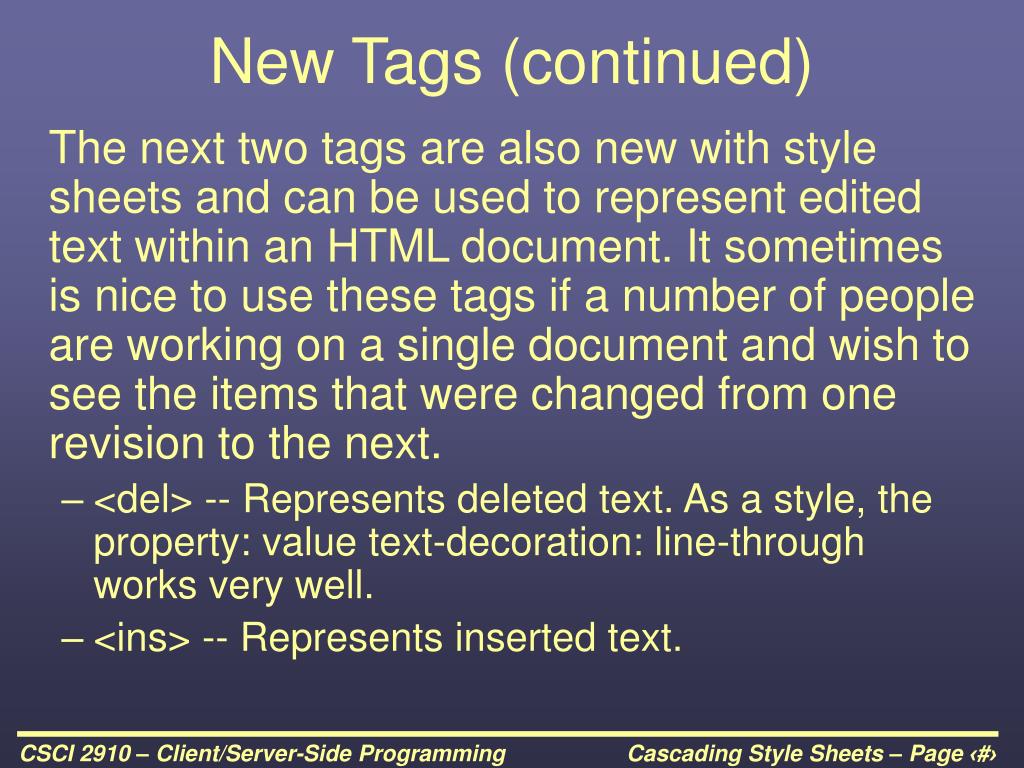 New Tags (continued)

The next two tags are also new with style sheets and can be used to represent edited text within an HTML document. It sometimes is nice to use these tags if a number of people are working on a single document and wish to see the items that were changed from one revision to the next.

– <del> -- Represents deleted text. As a style, the property: value text-decoration: line-through works very well.

– <ins> -- Represents inserted text.

CSCI 2910 – Client/Server-Side Programming

Cascading Style Sheets – Page ‹#›